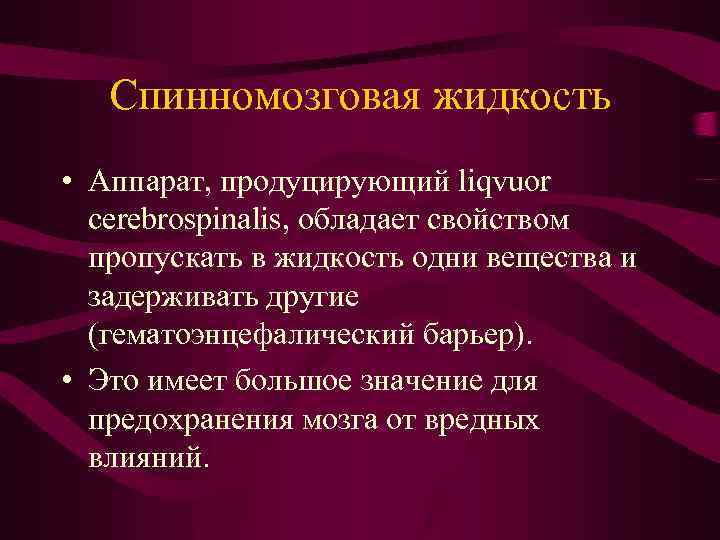 Спинномозговая жидкость

• Аппарат, продуцирующий liqvuor cerebrospinalis, обладает свойством пропускать в жидкость одни вещества и задерживать другие (гематоэнцефалический барьер).
• Это имеет большое значение для предохранения мозга от вредных влияний.